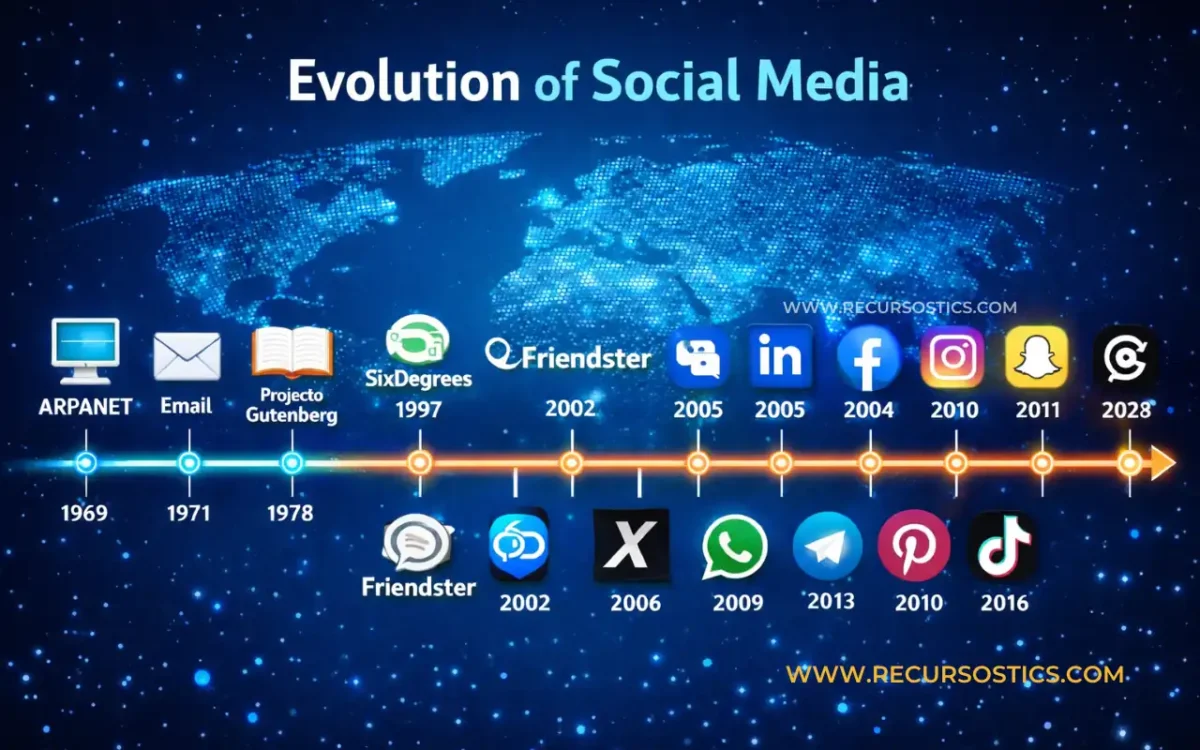 Evolution of Social Media

WWW.RECURSOSTICS.COM

ARPANET
Email
Projecto Gutenberg
SixDegrees
1997
Friendster
2002
2005
in
2005
f
2004
2010
2011
2028

1969
1971
1978

Friendster
2002
X
2006
2009
2013
2010
2016

WWW.RECURSOSTICS.COM